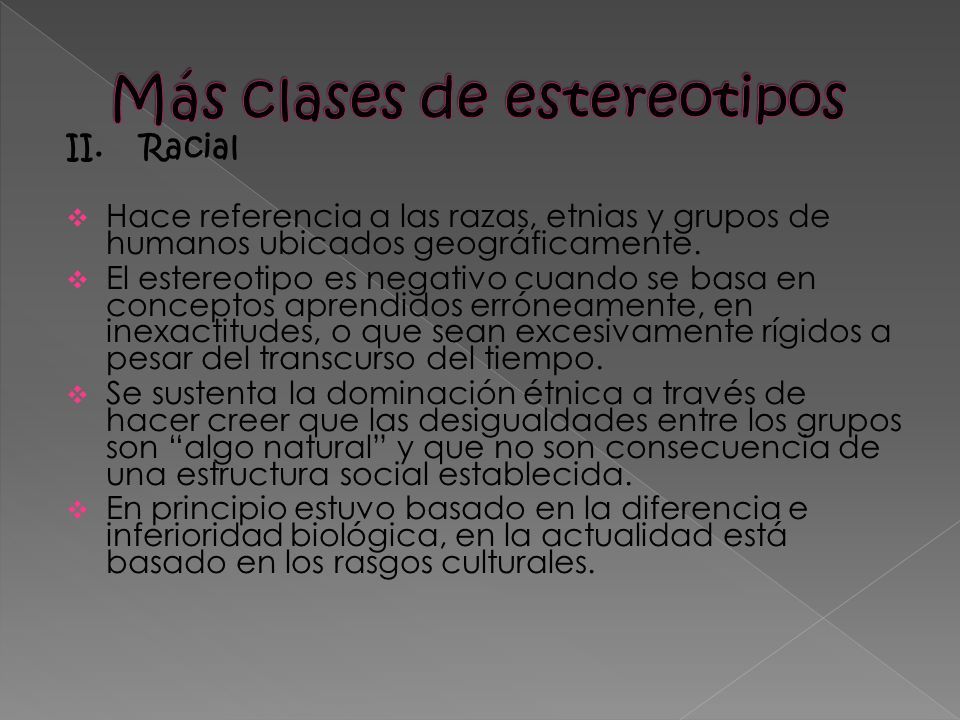 Más clases de estereotipos

II. Racial

❖ Hace referencia a las razas, etnias y grupos de humanos ubicados geográficamente.
❖ El estereotipo es negativo cuando se basa en conceptos aprendidos erróneamente, en inexactitudes, o que sean excesivamente rígidos a pesar del transcurso del tiempo.
❖ Se sustenta la dominación étnica a través de hacer creer que las desigualdades entre los grupos son “algo natural” y que no son consecuencia de una estructura social establecida.
❖ En principio estuvo basado en la diferencia e inferioridad biológica, en la actualidad está basado en los rasgos culturales.